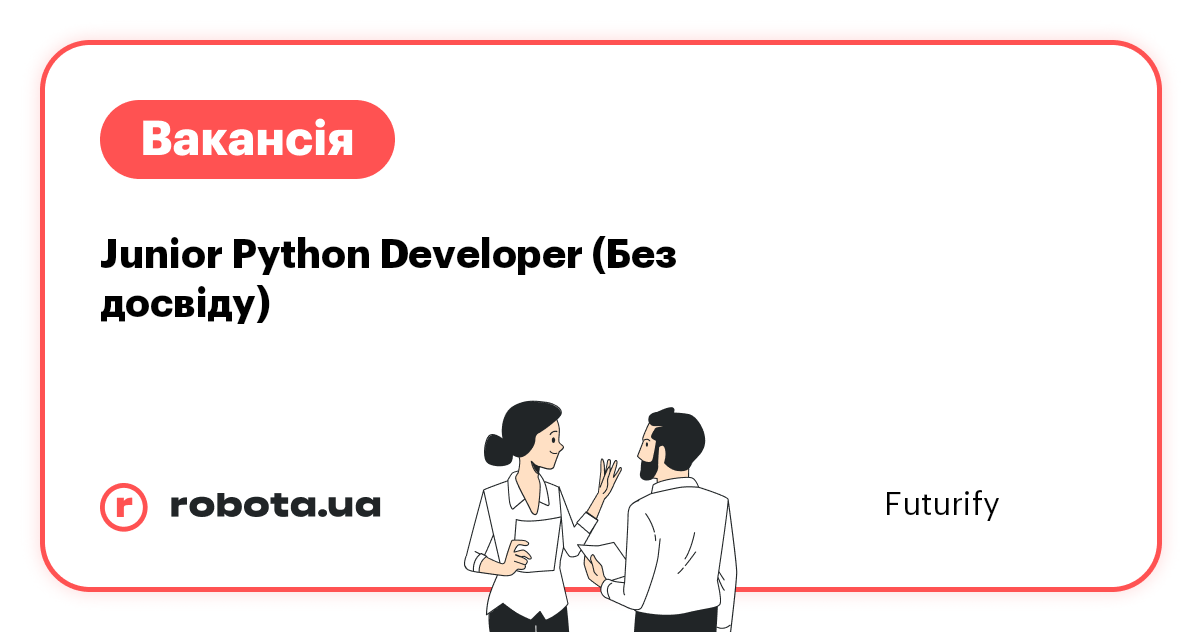 Вакансія

Junior Python Developer (Без досвіду)

r robota.ua

Futurify